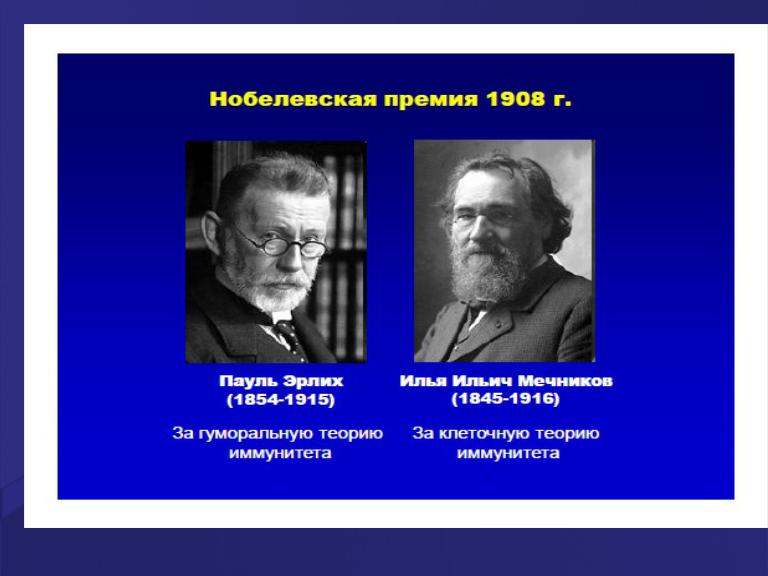 Нобелевская премия 1908 г.

Пауль Эрлих
(1854-1915)

За гуморальную теорию иммунитета

Илья Ильич Мечников
(1845-1916)

За клеточную теорию иммунитета